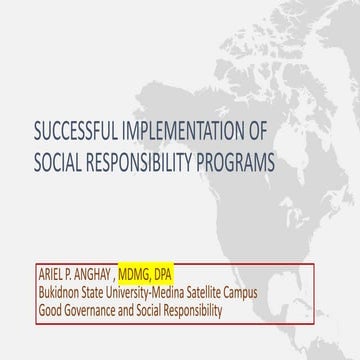 SUCCESSFUL IMPLEMENTATION OF SOCIAL RESPONSIBILITY PROGRAMS

ARIEL P. ANGHAY , MDMG, DPA
Bukidnon State University-Medina Satellite Campus
Good Governance and Social Responsibility